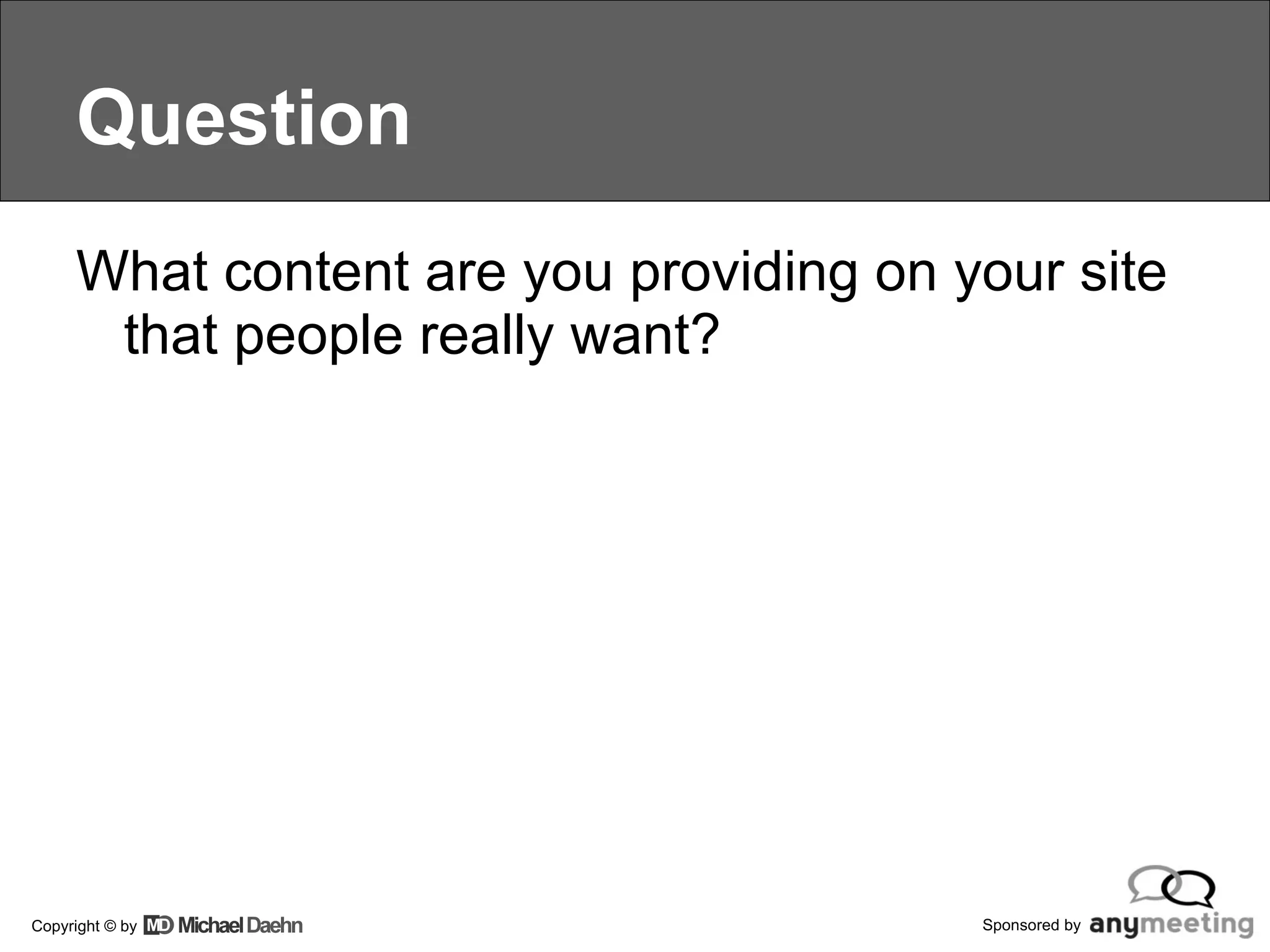 Question

What content are you providing on your site that people really want?

Copyright © by MD Michael Daehn

Sponsored by anymeeting